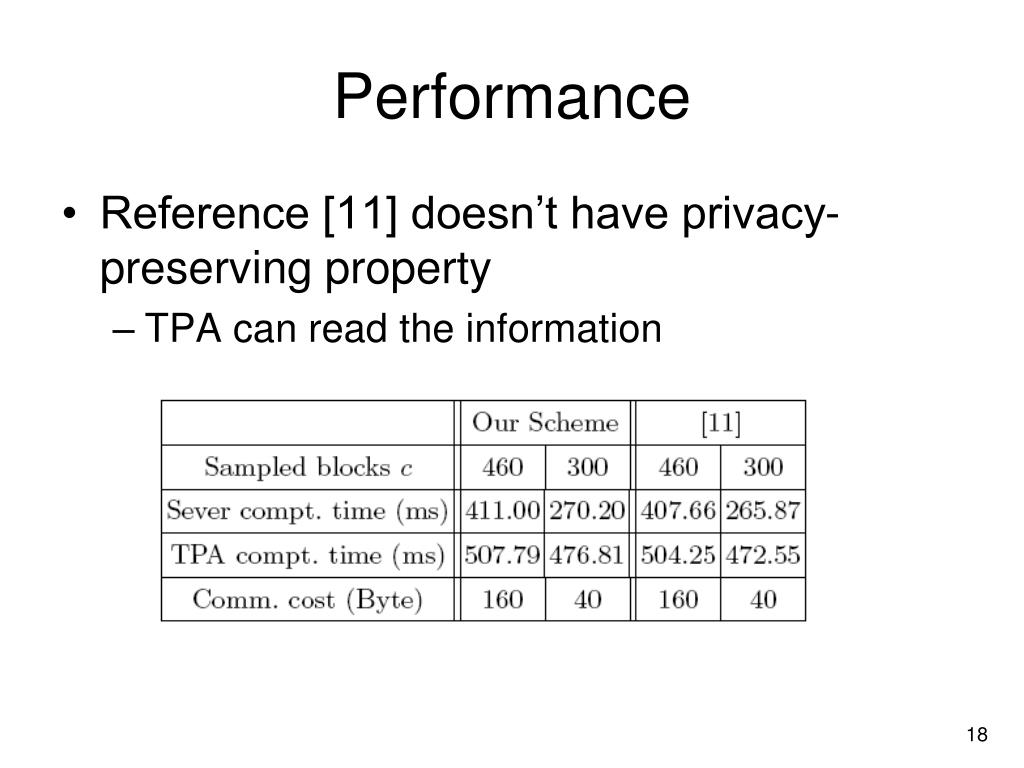 Performance

• Reference [11] doesn't have privacy-preserving property
– TPA can read the information

| | Our Scheme | | [11] | |
|---|---|---|---|---|
| Sampled blocks $c$ | 460 | 300 | 460 | 300 |
| Sever compt. time (ms) | 411.00 | 270.20 | 407.66 | 265.87 |
| TPA compt. time (ms) | 507.79 | 476.81 | 504.25 | 472.55 |
| Comm. cost (Byte) | 160 | 40 | 160 | 40 |

18